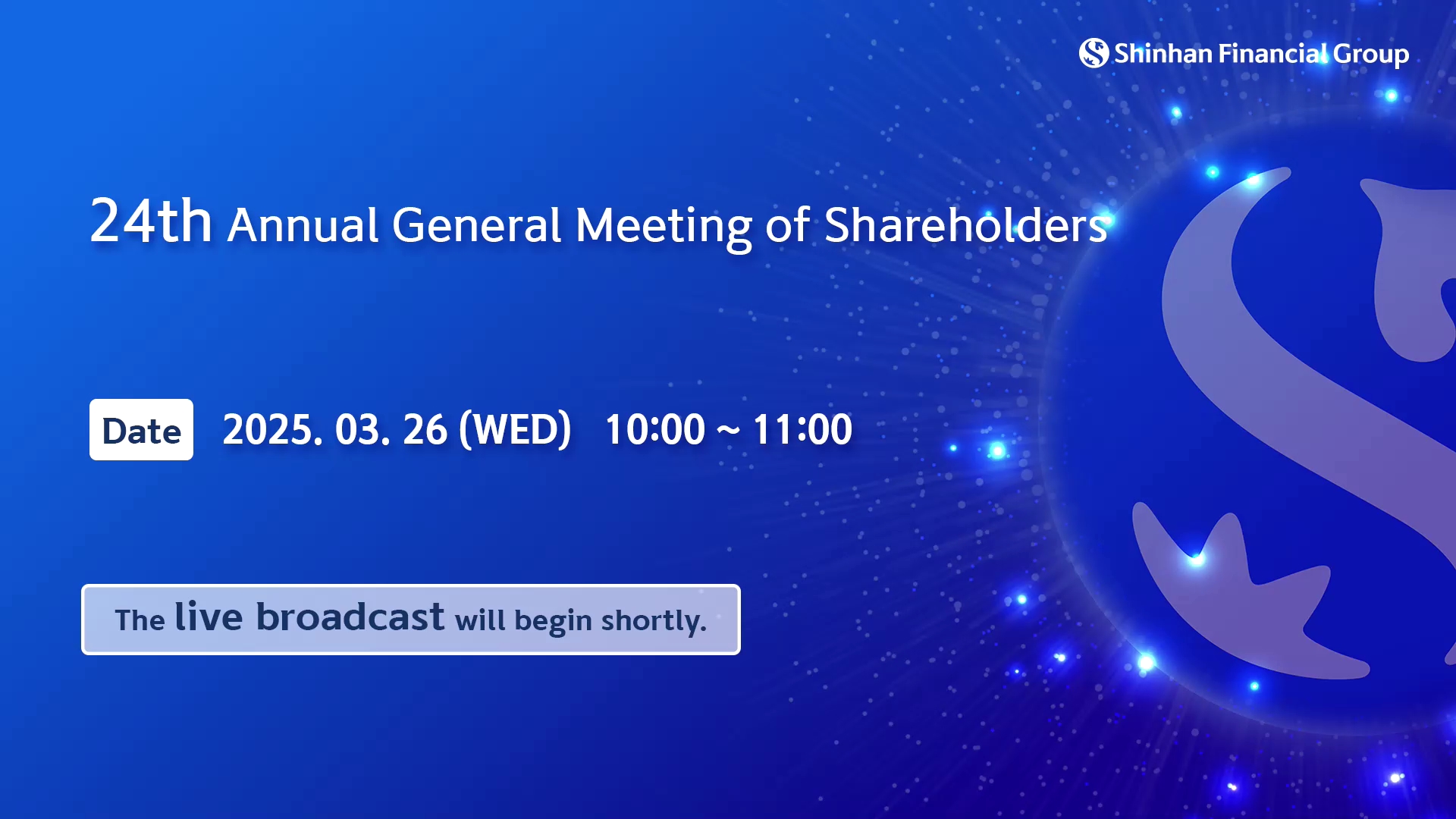 Shinhan Financial Group

24th Annual General Meeting of Shareholders

Date 2025. 03. 26 (WED) 10:00 ~ 11:00

The live broadcast will begin shortly.